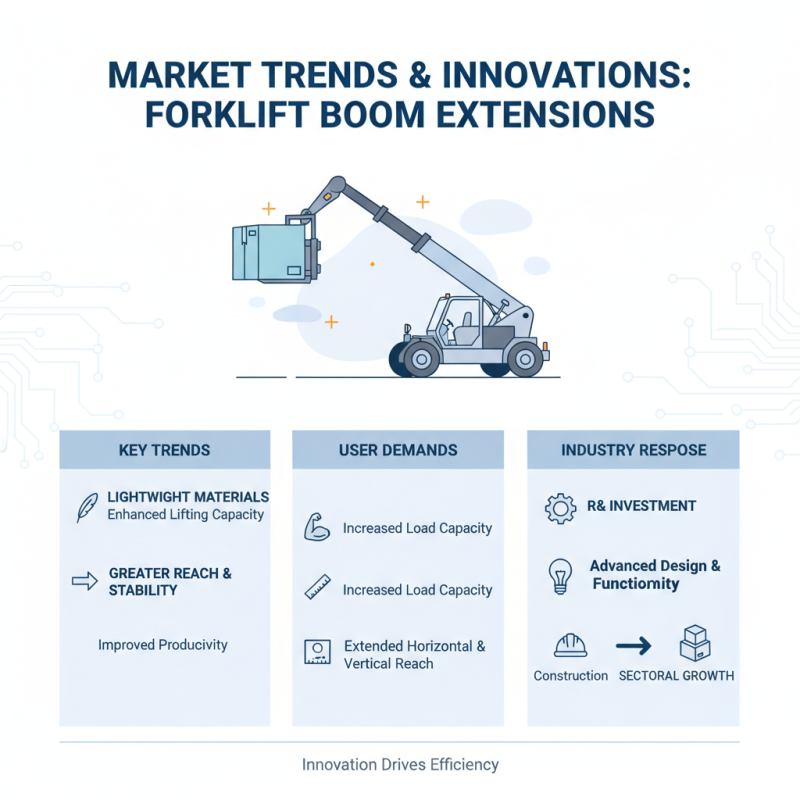 MARKET TRENDS & INNOVATIONS: FORKLIFT BOOM EXTENSIONS

KEY TRENDS

LIGHTWIGHT MATERIALS
Enhanced Lifting Capacity

GREATER REACH & STABILITY

Improved Producivity

USER DEMANDS

Increased Load Capacity

Increased Load Capacity

Extended Horizontal & Vertical Reach

INDUSTRY RESPOSE

R& INVESTMENT

Advanced Design & Functiomity

Construction

SECTORAL GROWTH

Innovation Drives Efficiency